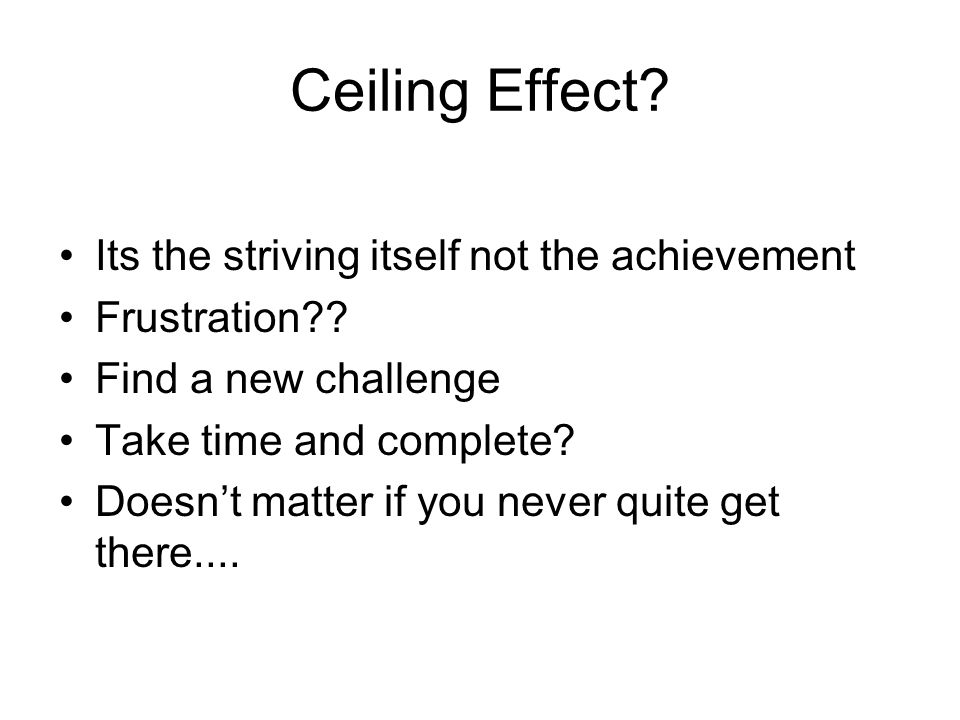 Ceiling Effect?

• Its the striving itself not the achievement
• Frustration??
• Find a new challenge
• Take time and complete?
• Doesn’t matter if you never quite get there....